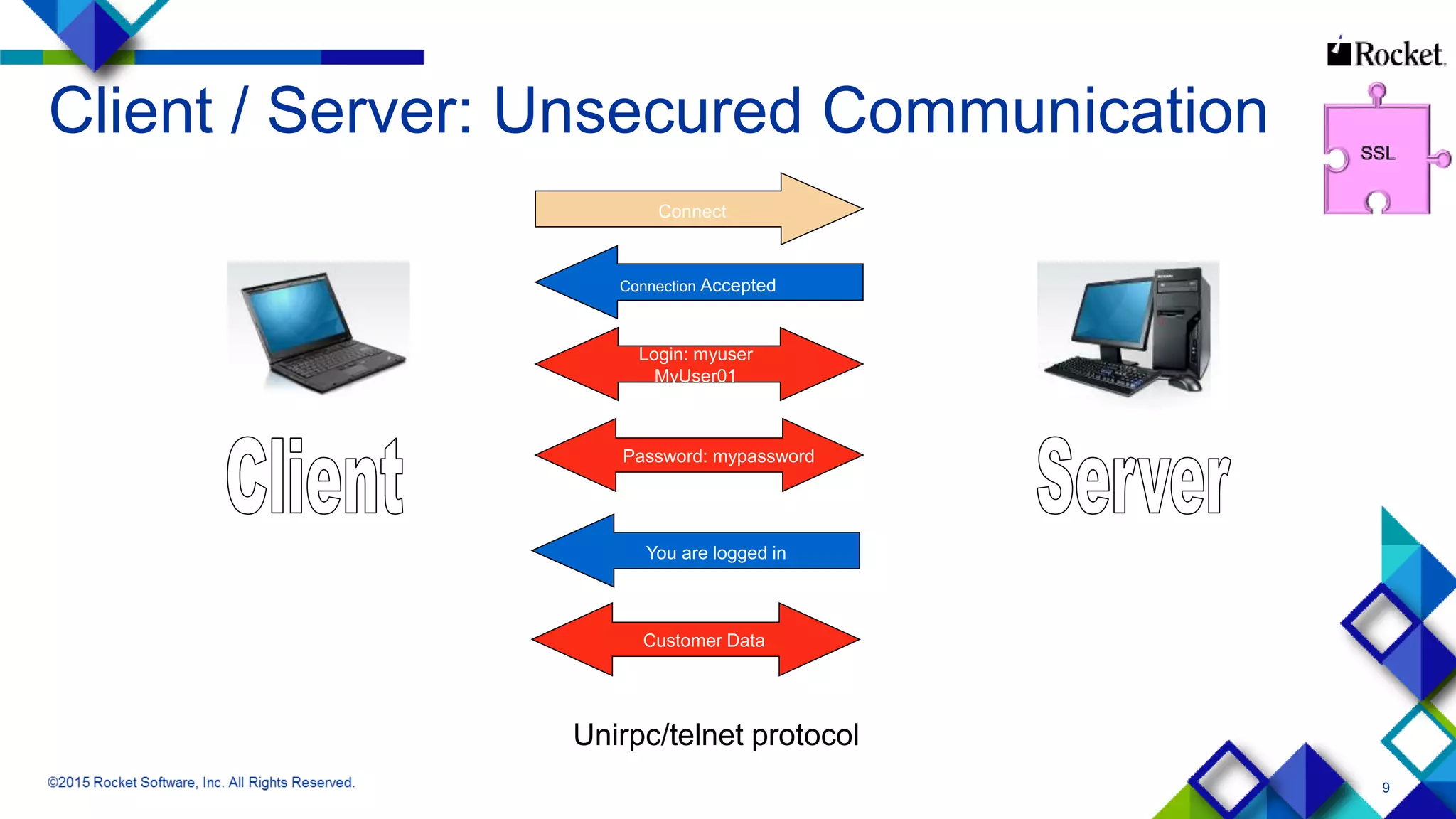 Rocket

Client / Server: Unsecured Communication

SSL

Connect

Connection Accepted

Login: myuser MyUser01

Password: mypassword

You are logged in

Customer Data

Client

Server

Unirpc/telnet protocol

©2015 Rocket Software, Inc. All Rights Reserved.

9